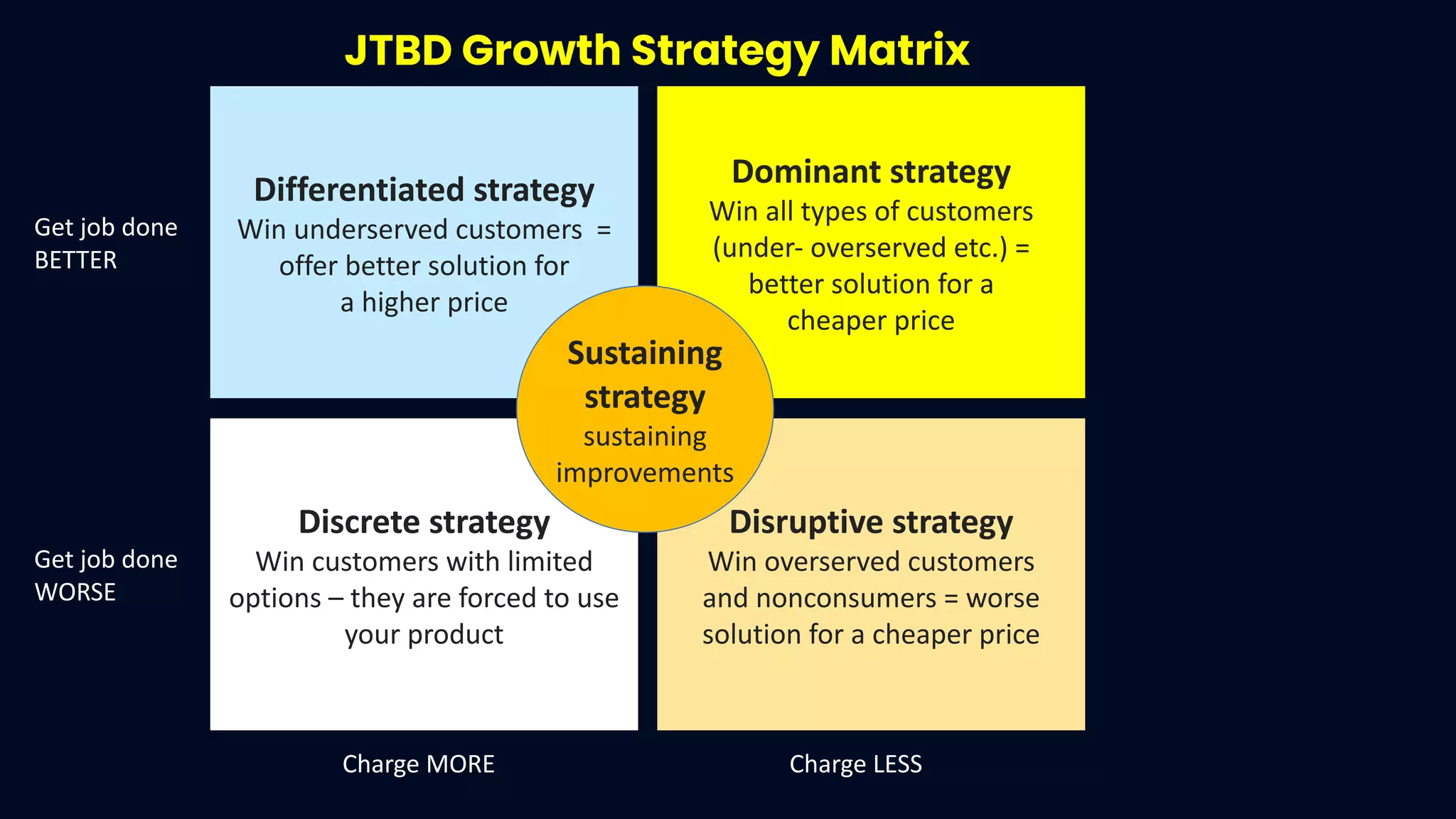 JTBD Growth Strategy Matrix

Get job done BETTER

Differentiated strategy
Win underserved customers = offer better solution for a higher price

Dominant strategy
Win all types of customers (under- overserved etc.) = better solution for a cheaper price

Sustaining strategy
sustaining improvements

Get job done WORSE

Discrete strategy
Win customers with limited options – they are forced to use your product

Disruptive strategy
Win overserved customers and nonconsumers = worse solution for a cheaper price

Charge MORE

Charge LESS